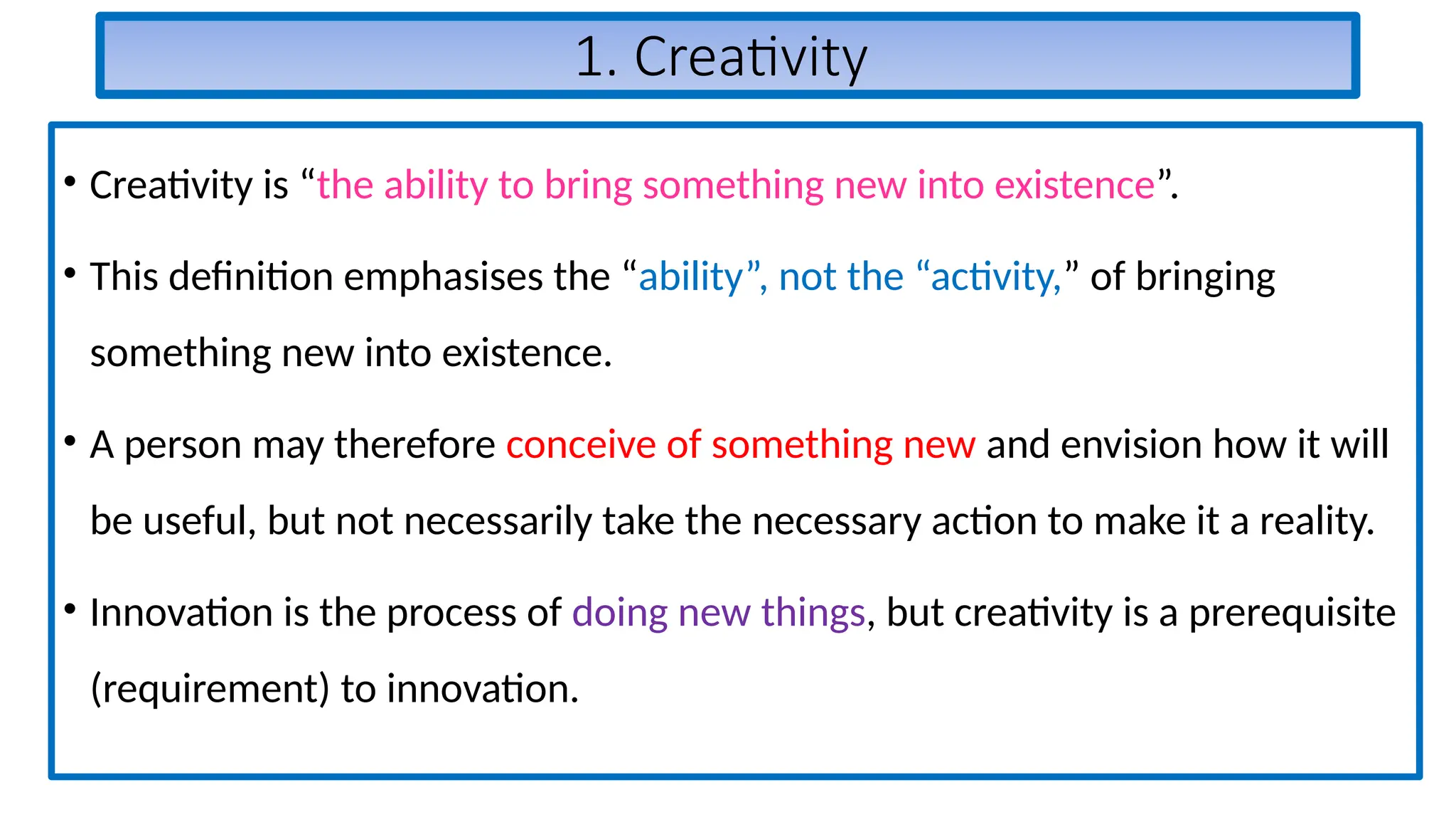 1. Creativity

• Creativity is “the ability to bring something new into existence”.

• This definition emphasises the “ability”, not the “activity,” of bringing something new into existence.

• A person may therefore conceive of something new and envision how it will be useful, but not necessarily take the necessary action to make it a reality.

• Innovation is the process of doing new things, but creativity is a prerequisite (requirement) to innovation.